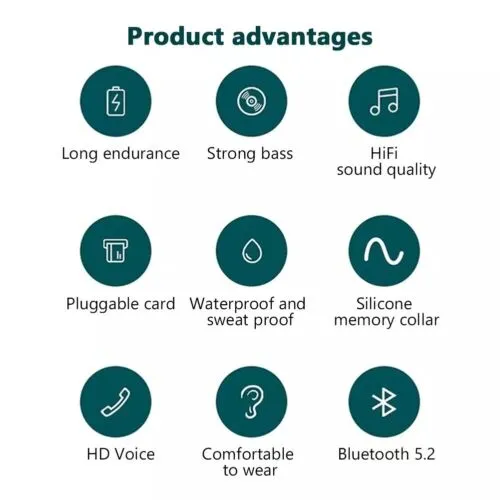 Product advantages

Long endurance

Strong bass

HiFi sound quality

Pluggable card

Waterproof and sweat proof

Silicone memory collar

HD Voice

Comfortable to wear

Bluetooth 5.2